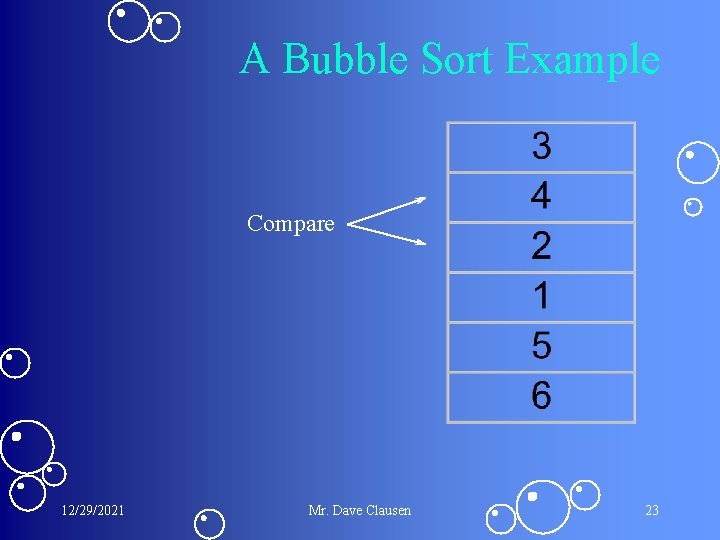 A Bubble Sort Example

Compare

| 3 |
|---|
| 4 |
| 2 |
| 1 |
| 5 |
| 6 |

12/29/2021

Mr. Dave Clausen

23